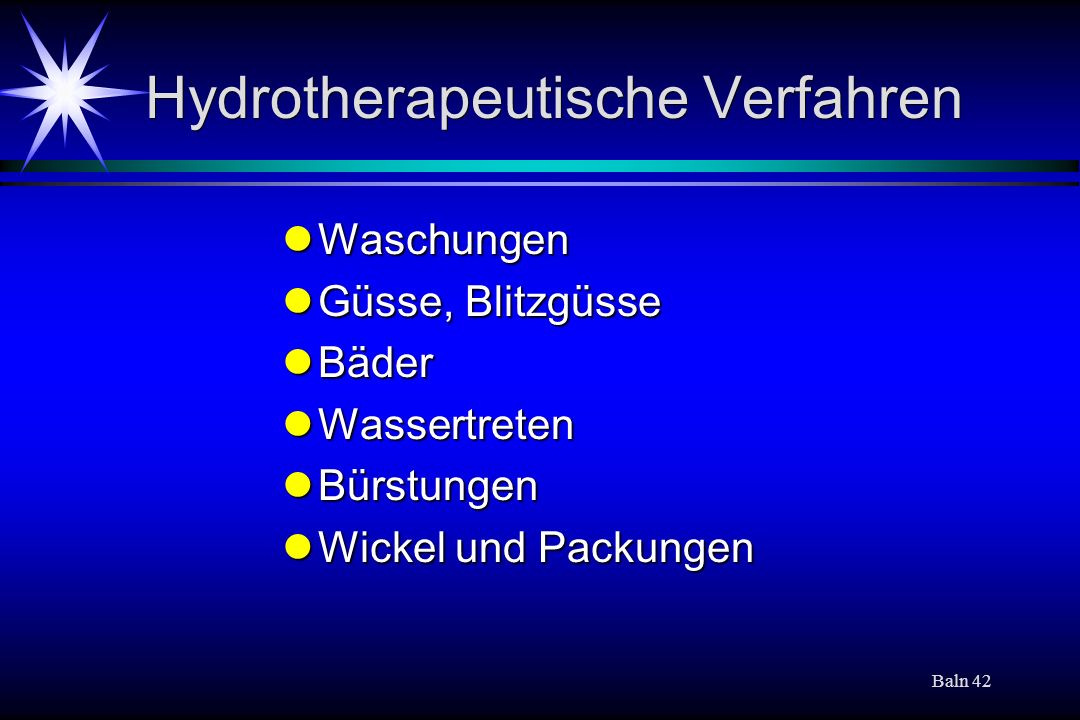 Hydrotherapeutische Verfahren

- Waschungen
- Güsse, Blitzgüsse
- Bäder
- Wassertreten
- Bürstungen
- Wickel und Packungen

Baln 42